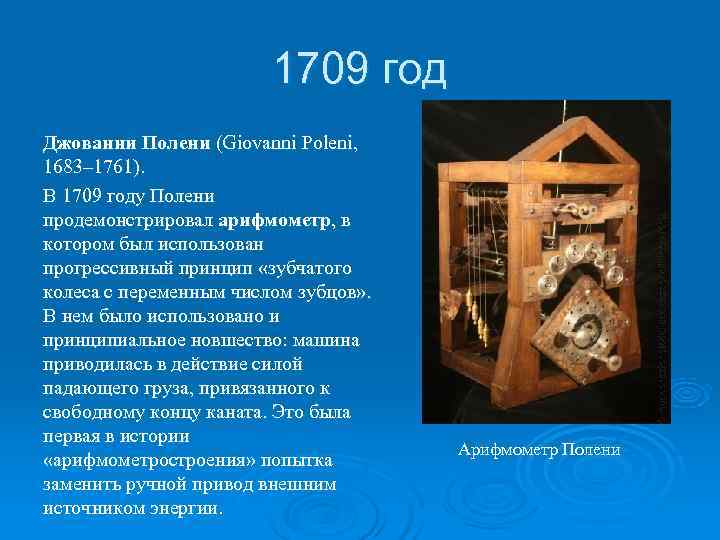 1709 год

Джованни Полени (Giovanni Poleni, 1683–1761).

В 1709 году Полени продемонстрировал арифмометр, в котором был использован прогрессивный принцип «зубчатого колеса с переменным числом зубцов». В нем было использовано и принципиальное новшество: машина приводилась в действие силой падающего груза, привязанного к свободному концу каната. Это была первая в истории «арифмометростроения» попытка заменить ручной привод внешним источником энергии.

Арифмометр Полени